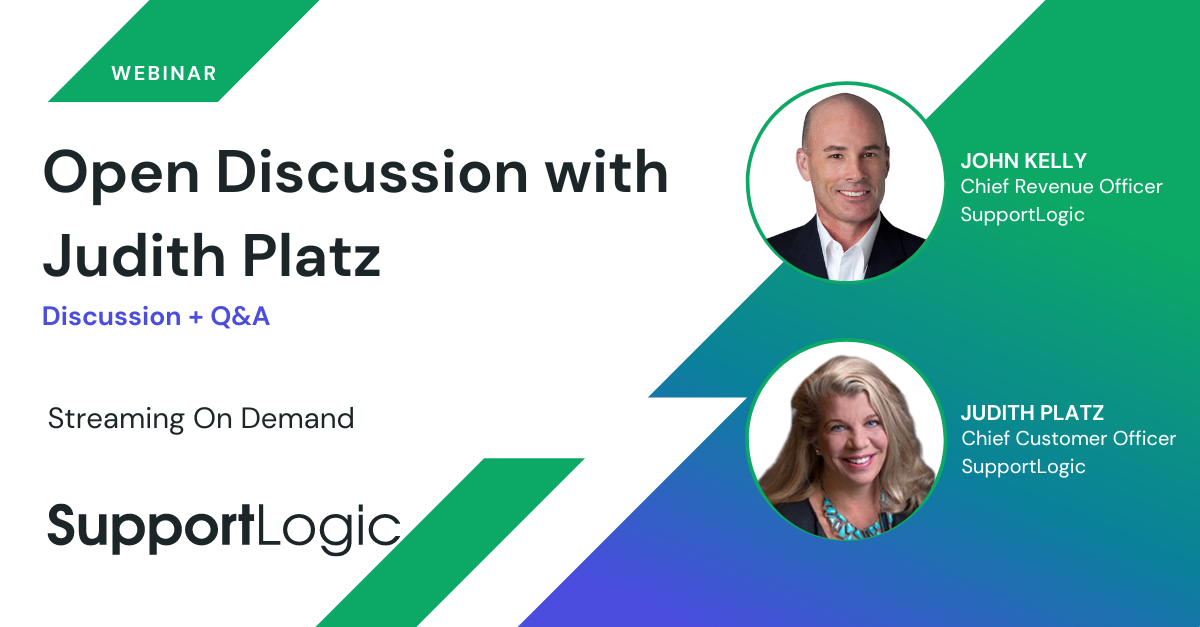 WEBINAR

Open Discussion with Judith Platz

Discussion + Q&A

Streaming On Demand

SupportLogic

JOHN KELLY
Chief Revenue Officer
SupportLogic

JUDITH PLATZ
Chief Customer Officer
SupportLogic